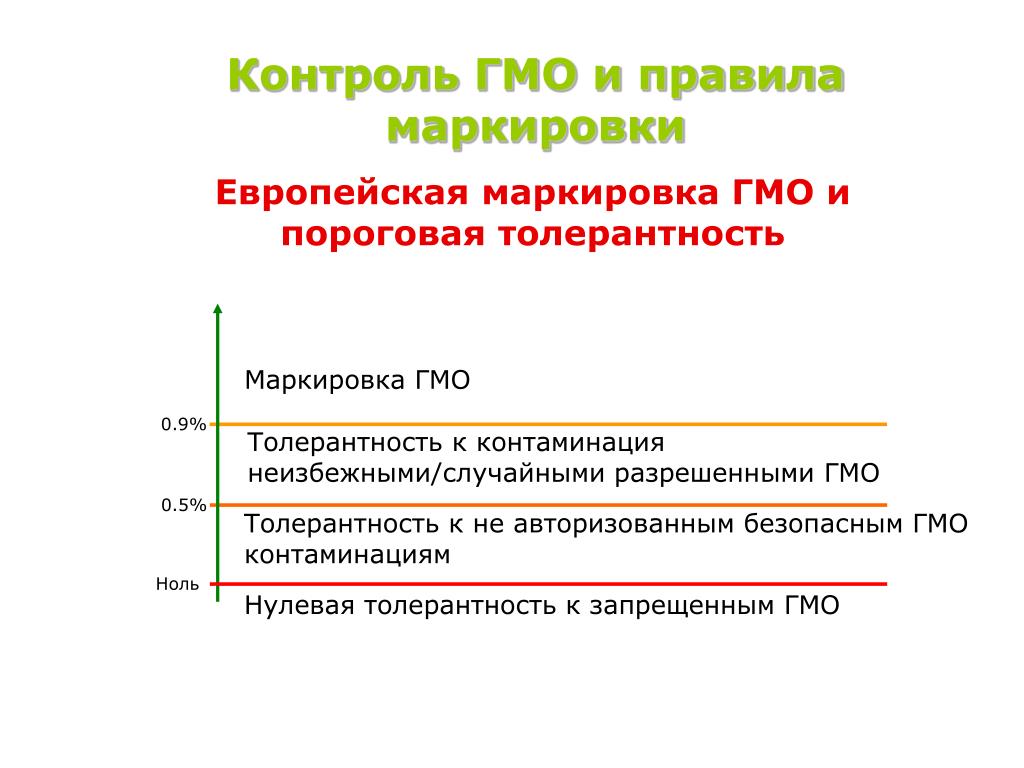 Контроль ГМО и правила маркировки

Европейская маркировка ГМО и пороговая толерантность

Маркировка ГМО

0.9%

Толерантность к контаминация неизбежными/случайными разрешенными ГМО

0.5%

Толерантность к не авторизованным безопасным ГМО контаминациям

Ноль

Нулевая толерантность к запрещенным ГМО